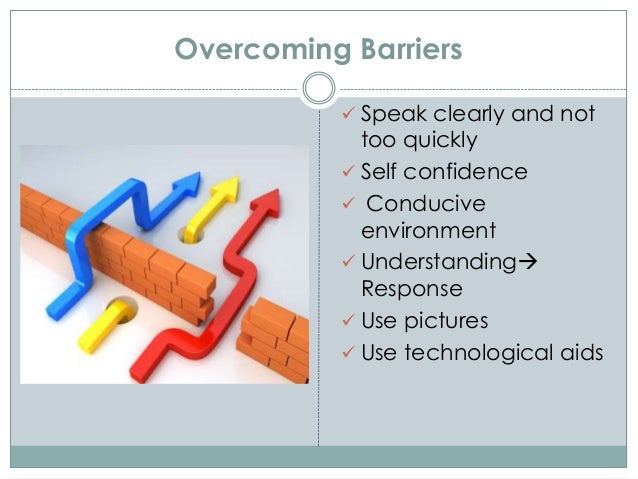 Overcoming Barriers

✓ Speak clearly and not too quickly
✓ Self confidence
✓ Conducive environment
✓ Understanding→ Response
✓ Use pictures
✓ Use technological aids